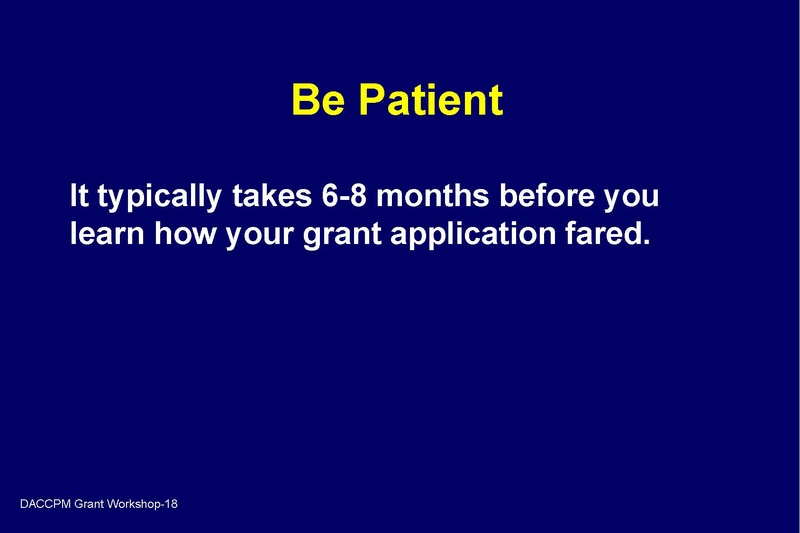 Be Patient

It typically takes 6-8 months before you learn how your grant application fared.

DACCPM Grant Workshop-18